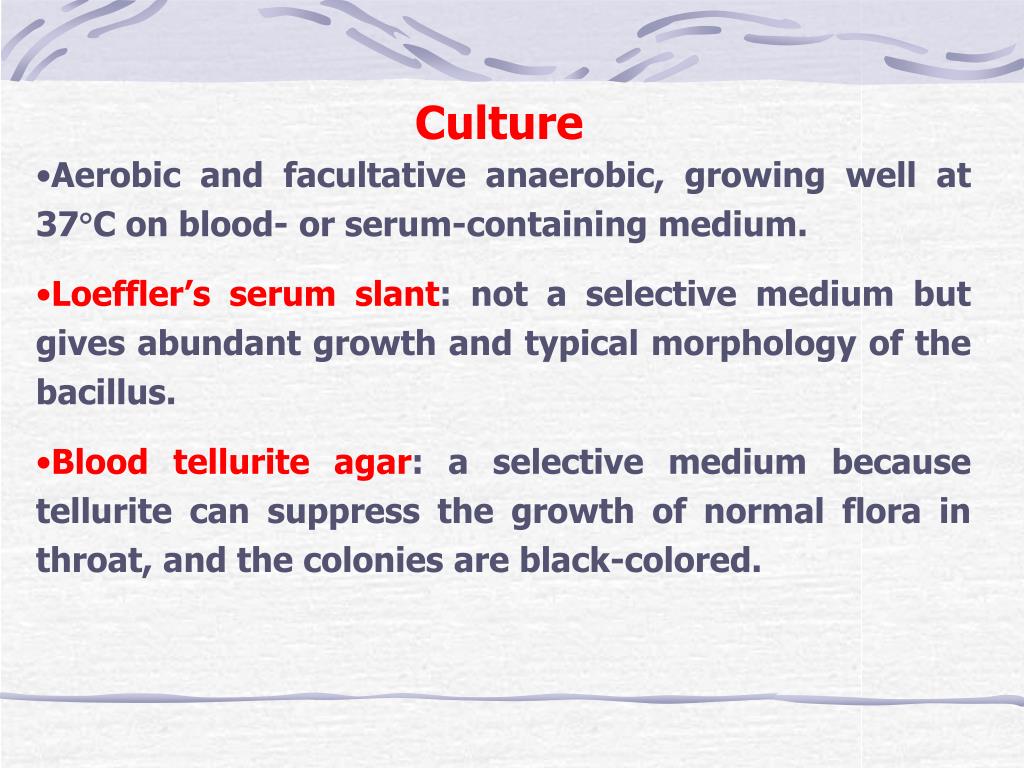 Culture

•Aerobic and facultative anaerobic, growing well at 37°C on blood- or serum-containing medium.

•Loeffler's serum slant: not a selective medium but gives abundant growth and typical morphology of the bacillus.

•Blood tellurite agar: a selective medium because tellurite can suppress the growth of normal flora in throat, and the colonies are black-colored.